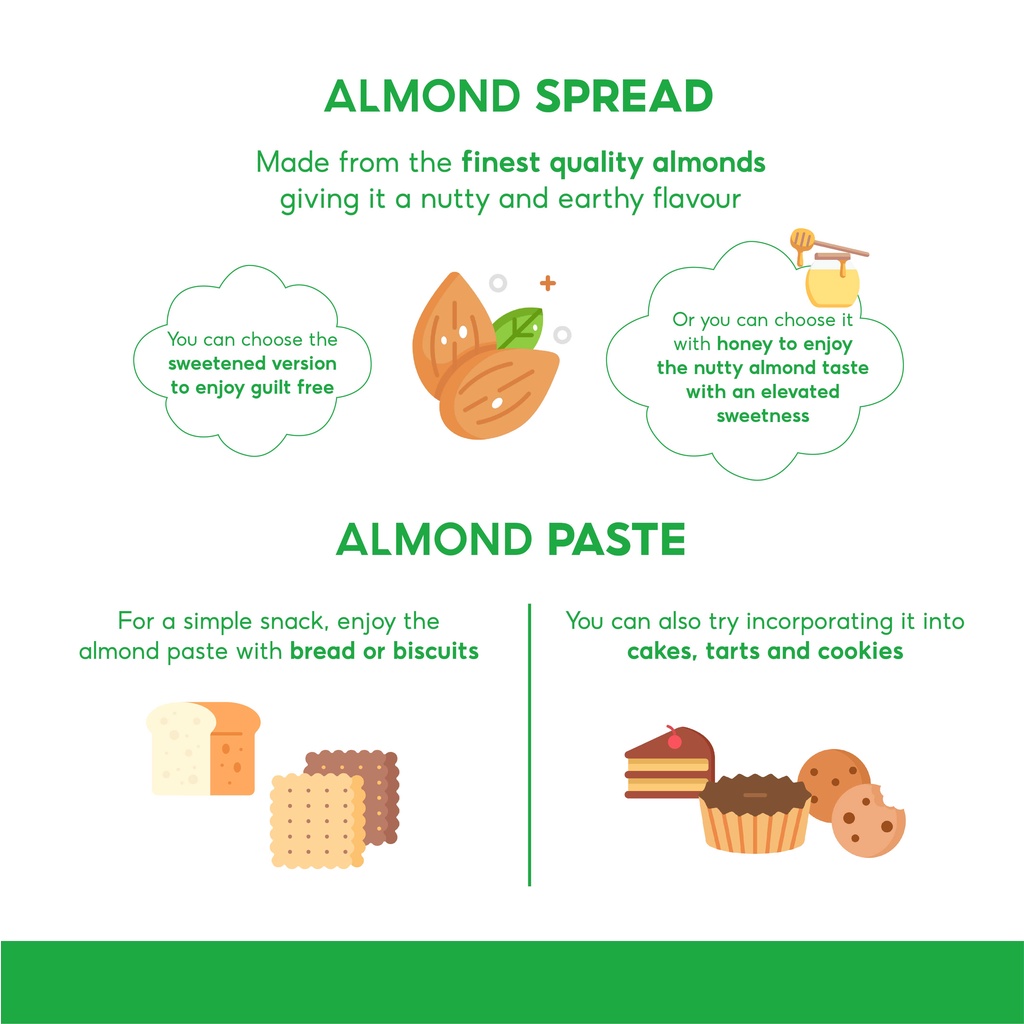 ALMOND SPREAD

Made from the finest quality almonds giving it a nutty and earthy flavour

You can choose the sweetened version to enjoy guilt free

Or you can choose it with honey to enjoy the nutty almond taste with an elevated sweetness

ALMOND PASTE

For a simple snack, enjoy the almond paste with bread or biscuits

You can also try incorporating it into cakes, tarts and cookies